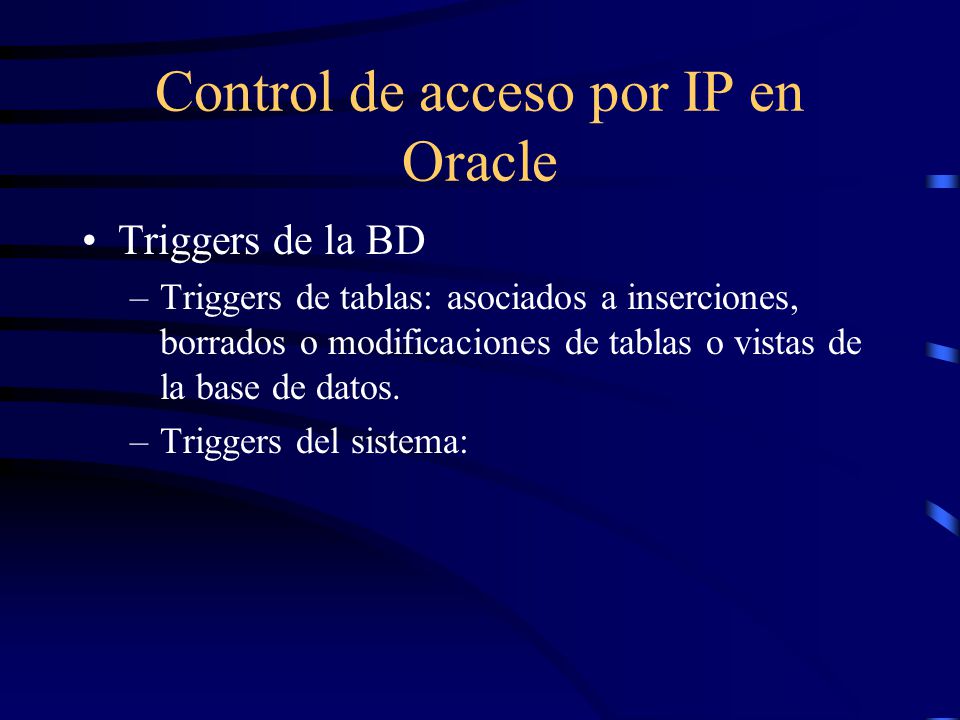 Control de acceso por IP en Oracle

• Triggers de la BD

– Triggers de tablas: asociados a inserciones, borrados o modificaciones de tablas o vistas de la base de datos.

– Triggers del sistema: